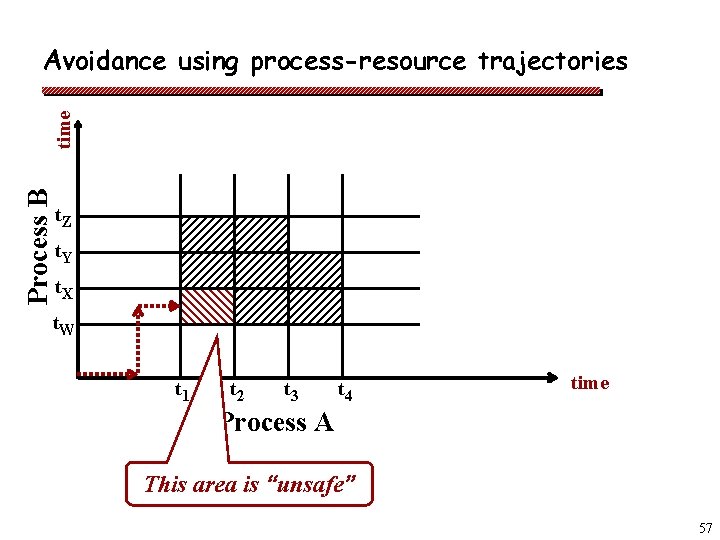 Avoidance using process-resource trajectories

time

Process B

$t_Z$

$t_Y$

$t_X$

$t_W$

$t_1$ $t_2$ $t_3$ $t_4$

time

Process A

This area is "unsafe"

57